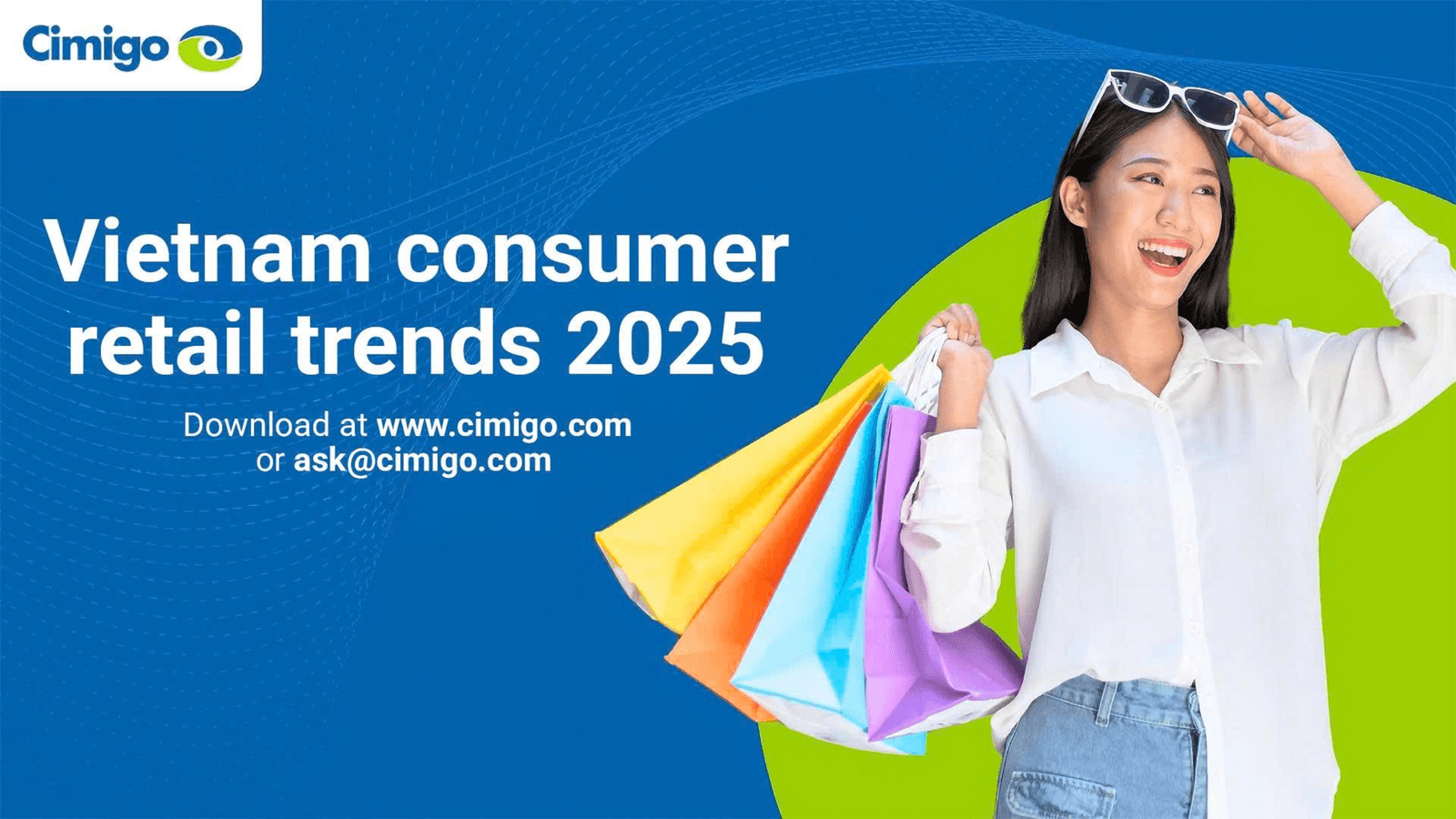 Cimigo

Vietnam consumer retail trends 2025

Download at www.cimigo.com or ask@cimigo.com